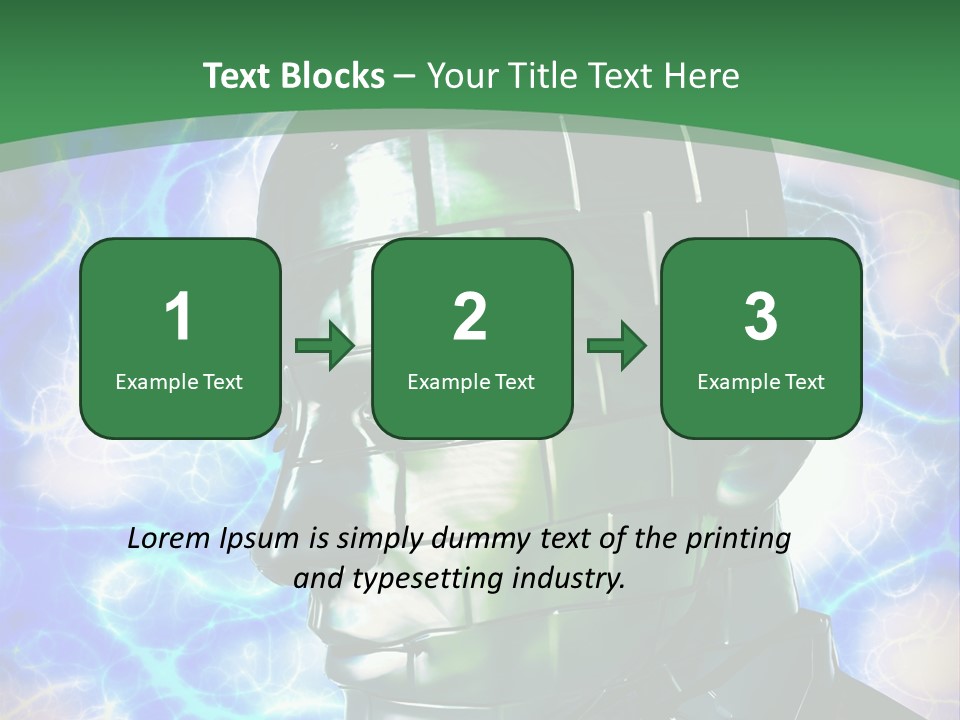 Text Blocks – Your Title Text Here

1
Example Text

2
Example Text

3
Example Text

Lorem Ipsum is simply dummy text of the printing and typesetting industry.